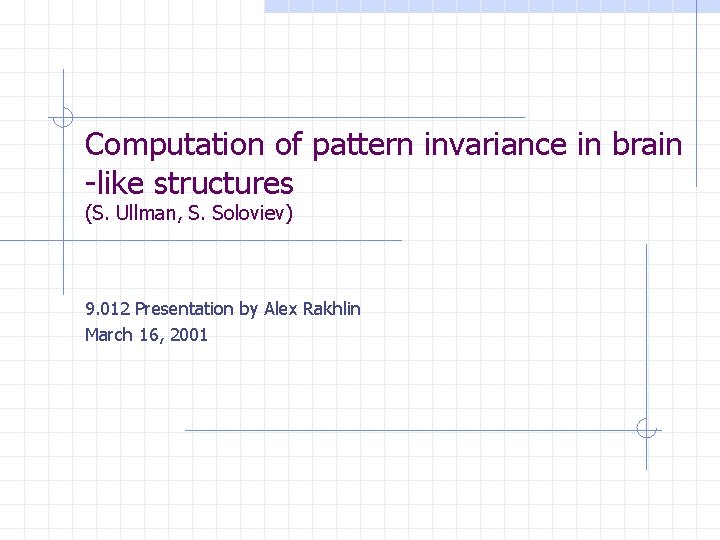 Computation of pattern invariance in brain -like structures
(S. Ullman, S. Soloviev)

9.012 Presentation by Alex Rakhlin
March 16, 2001